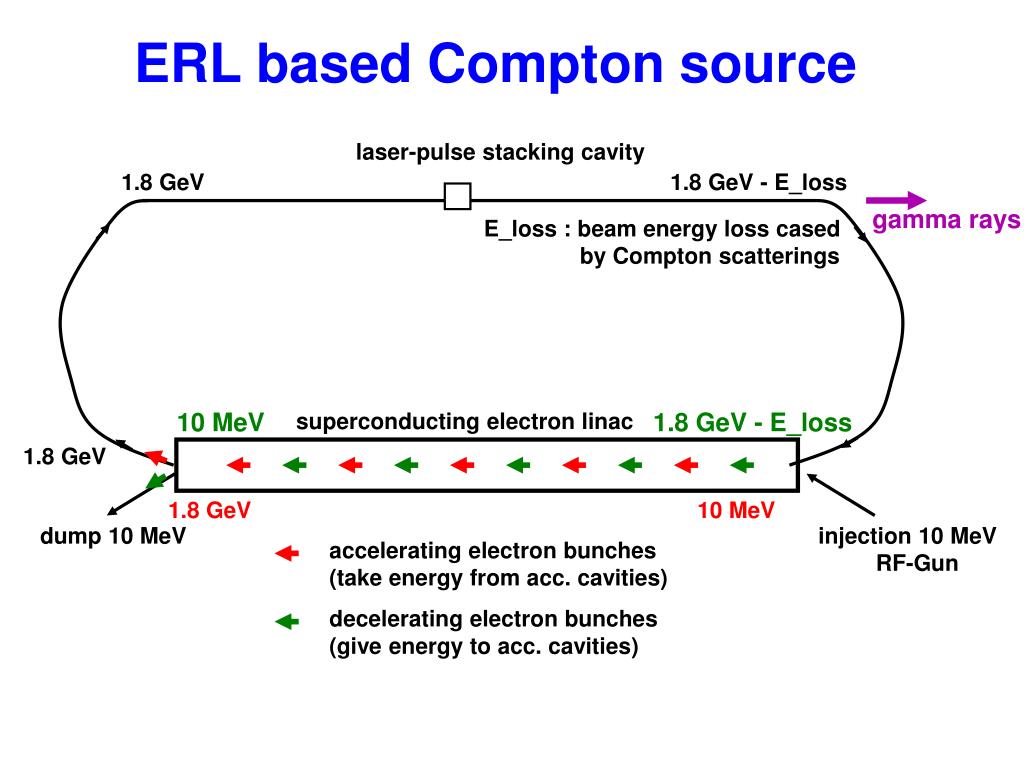 ERL based Compton source

laser-pulse stacking cavity

1.8 GeV

1.8 GeV - E_loss

gamma rays

E_loss : beam energy loss cased by Compton scatterings

10 MeV

superconducting electron linac

1.8 GeV - E_loss

1.8 GeV

1.8 GeV

10 MeV

dump 10 MeV

injection 10 MeV RF-Gun

accelerating electron bunches (take energy from acc. cavities)

decelerating electron bunches (give energy to acc. cavities)